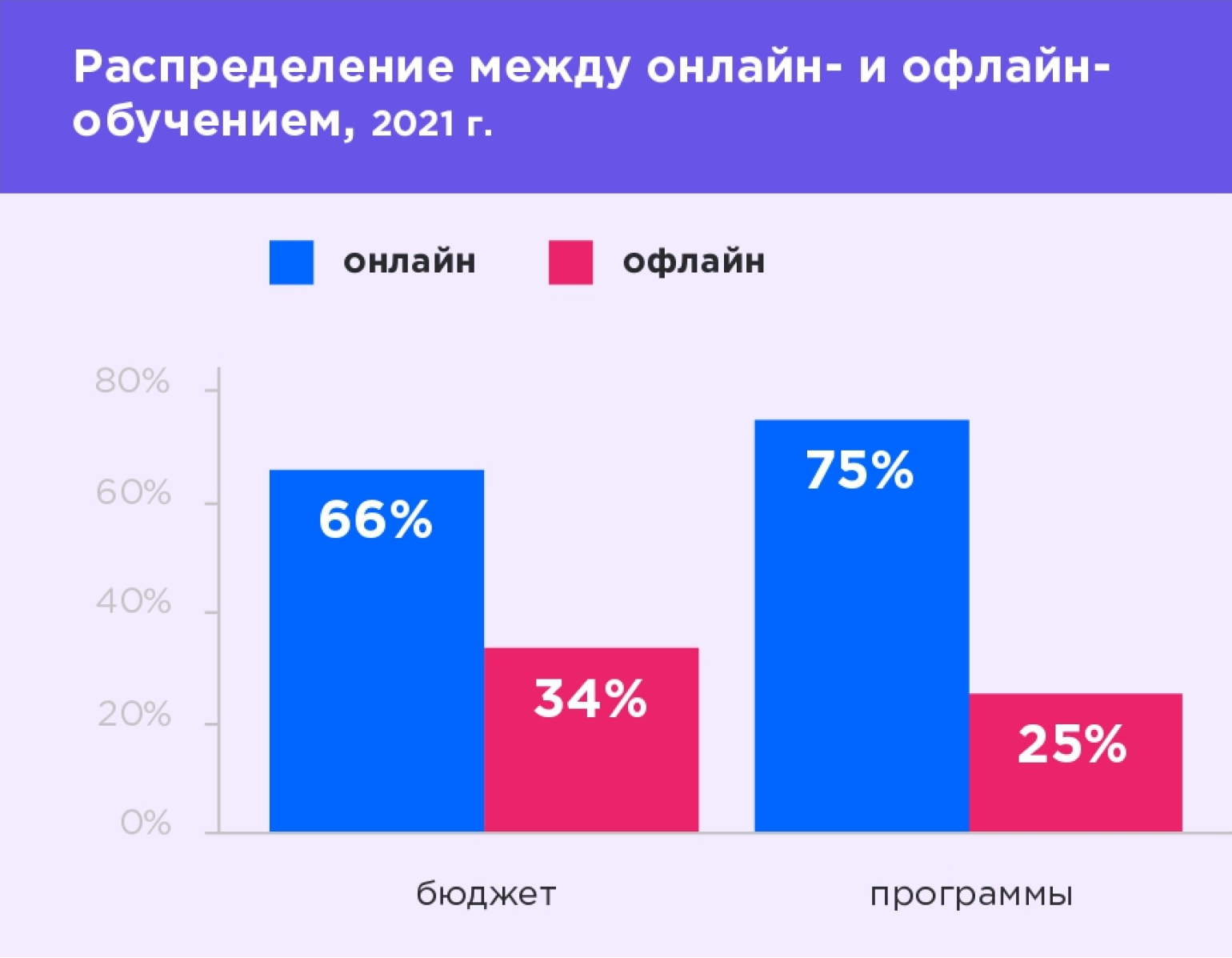 Распределение между онлайн- и офлайн-обучением, 2021 г.

онлайн
офлайн

80%
60%
40%
20%
0%

66%
34%
75%
25%

бюджет
программы